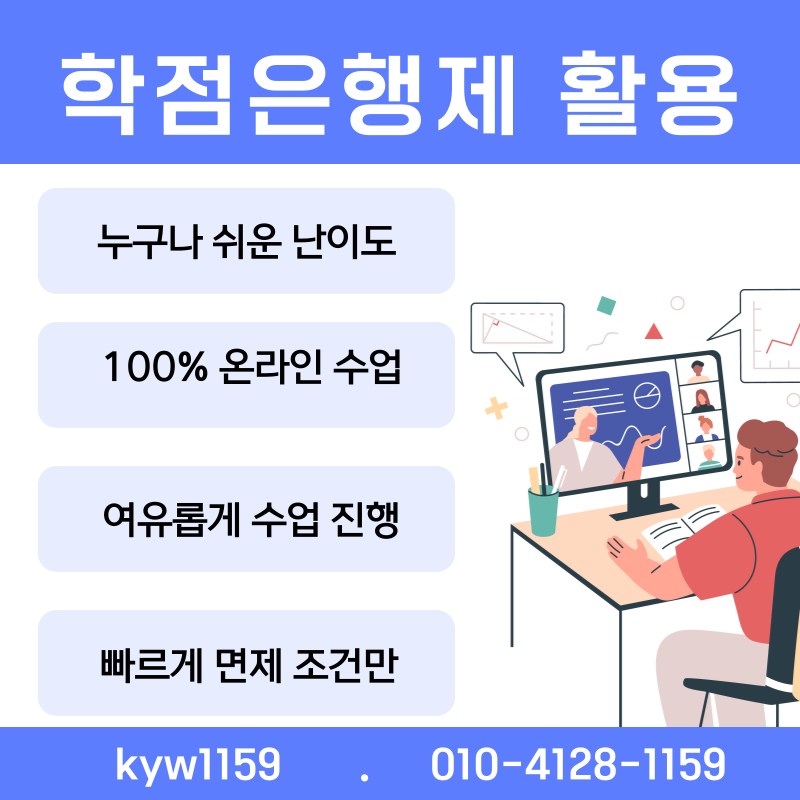 학점은행제 활용

누구나 쉬운 난이도

100% 온라인 수업

여유롭게 수업 진행

빠르게 면제 조건만

kyw1159 . 010-4128-1159